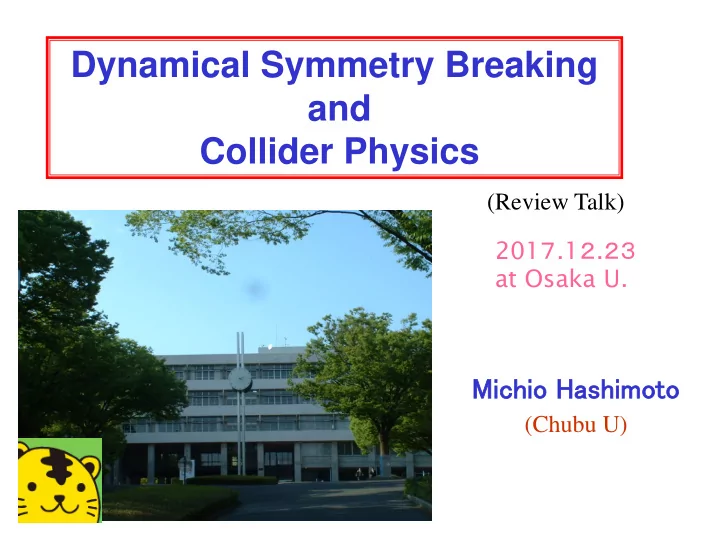 Dynamical Symmetry Breaking
and
Collider Physics

(Review Talk)

2017.12.23
at Osaka U.

Michio Hashimoto
(Chubu U)